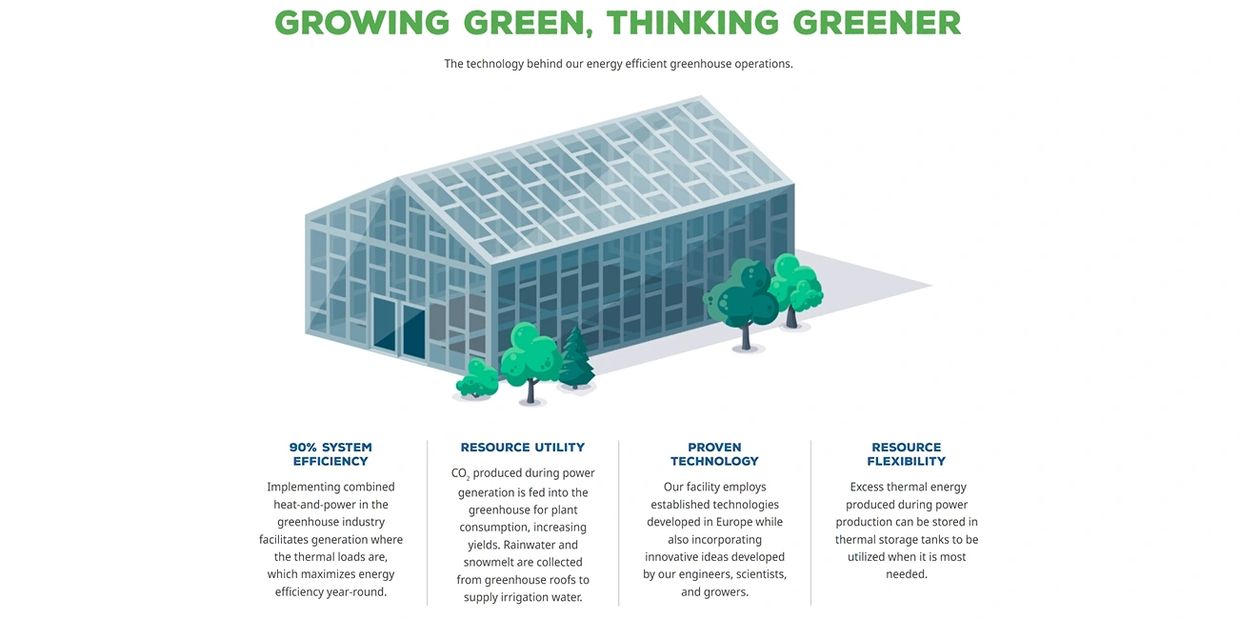 GROWING GREEN, THINKING GREENER

The technology behind our energy efficient greenhouse operations.

90% SYSTEM EFFICIENCY

Implementing combined heat-and-power in the greenhouse industry facilitates generation where the thermal loads are, which maximizes energy efficiency year-round.

RESOURCE UTILITY

$CO_2$ produced during power generation is fed into the greenhouse for plant consumption, increasing yields. Rainwater and snowmelt are collected from greenhouse roofs to supply irrigation water.

PROVEN TECHNOLOGY

Our facility employs established technologies developed in Europe while also incorporating innovative ideas developed by our engineers, scientists, and growers.

RESOURCE FLEXIBILITY

Excess thermal energy produced during power production can be stored in thermal storage tanks to be utilized when it is most needed.